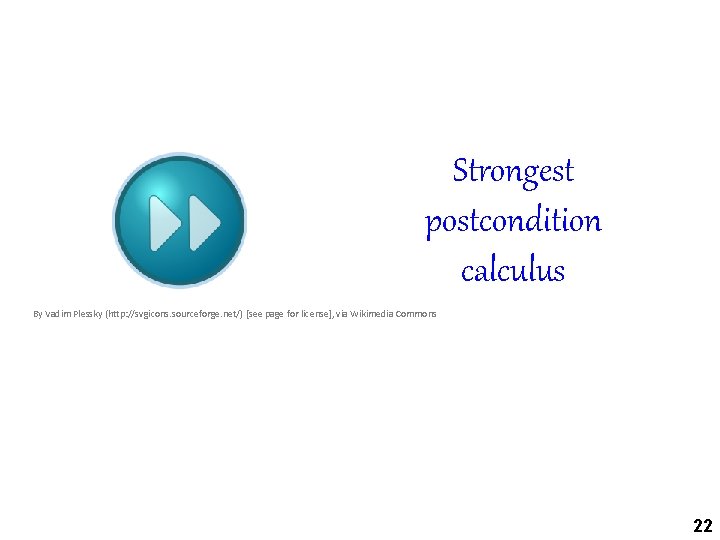 Strongest postcondition calculus

By Vadim Plessky (http://svgicons.sourceforge.net/) [see page for license], via Wikimedia Commons

22